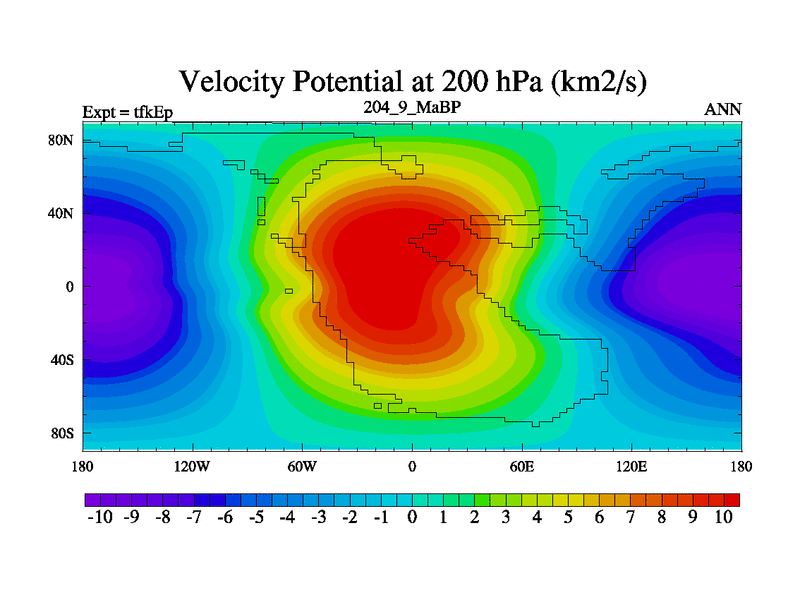 Velocity Potential at 200 hPa (km2/s)

Expt = tfkEp
204_9_MaBP
ANN

80N
40N
0
40S
80S

180
120W
60W
0
60E
120E
180

-10 -9 -8 -7 -6 -5 -4 -3 -2 -1 0 1 2 3 4 5 6 7 8 9 10